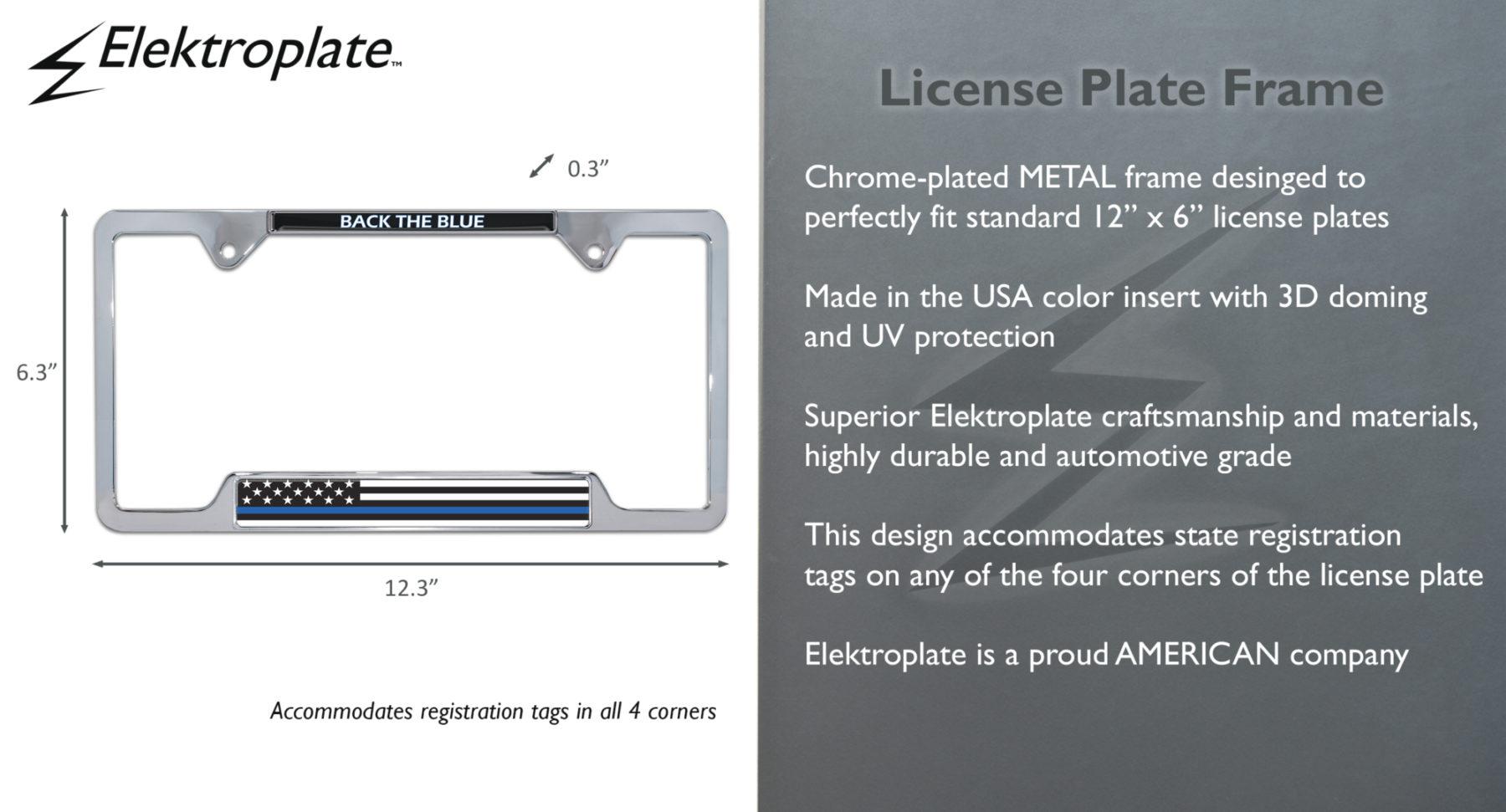 Elektroplate™

0.3”

BACK THE BLUE

6.3”

12.3”

Accommodates registration tags in all 4 corners

License Plate Frame

Chrome-plated METAL frame desinged to perfectly fit standard 12” x 6” license plates

Made in the USA color insert with 3D doming and UV protection

Superior Elektroplate craftsmanship and materials, highly durable and automotive grade

This design accommodates state registration tags on any of the four corners of the license plate

Elektroplate is a proud AMERICAN company